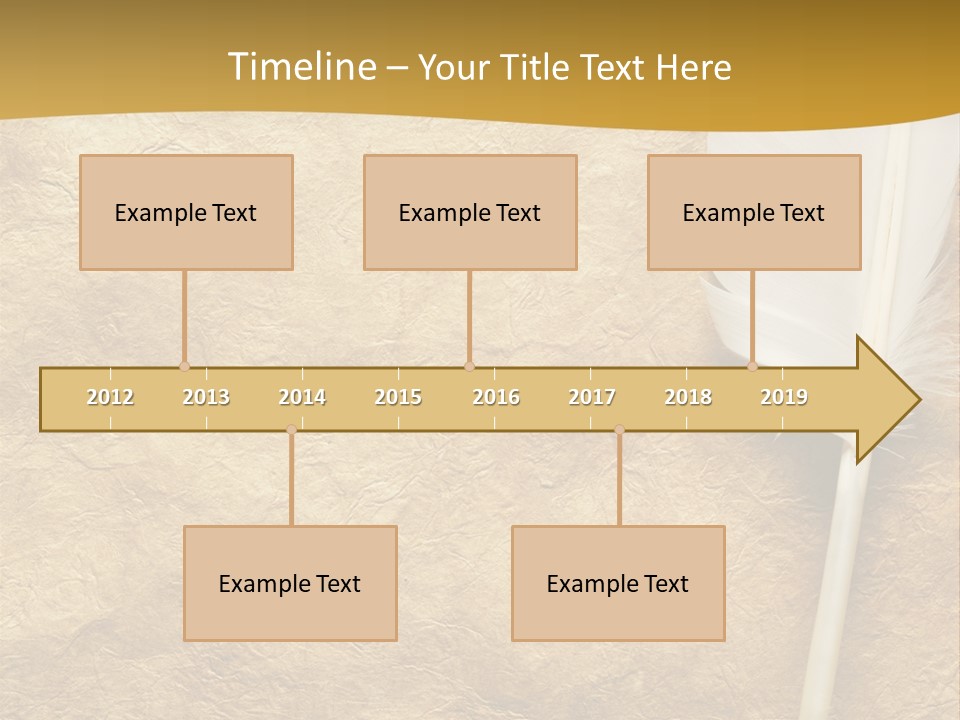 Timeline – Your Title Text Here

Example Text

Example Text

Example Text

2012 2013 2014 2015 2016 2017 2018 2019

Example Text

Example Text